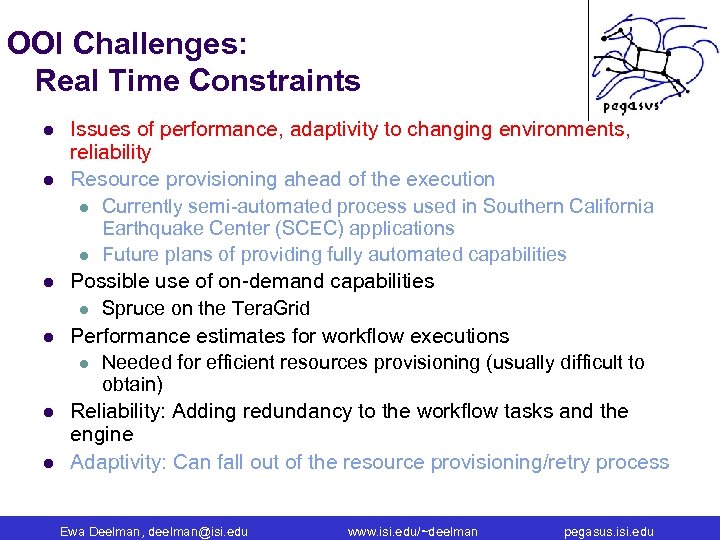 OOI Challenges:
Real Time Constraints

pegasus

- Issues of performance, adaptivity to changing environments, reliability
- Resource provisioning ahead of the execution
  - Currently semi-automated process used in Southern California Earthquake Center (SCEC) applications
  - Future plans of providing fully automated capabilities
- Possible use of on-demand capabilities
  - Spruce on the TeraGrid
- Performance estimates for workflow executions
  - Needed for efficient resources provisioning (usually difficult to obtain)
- Reliability: Adding redundancy to the workflow tasks and the engine
- Adaptivity: Can fall out of the resource provisioning/retry process

Ewa Deelman, deelman@isi.edu www.isi.edu/~deelman pegasus.isi.edu